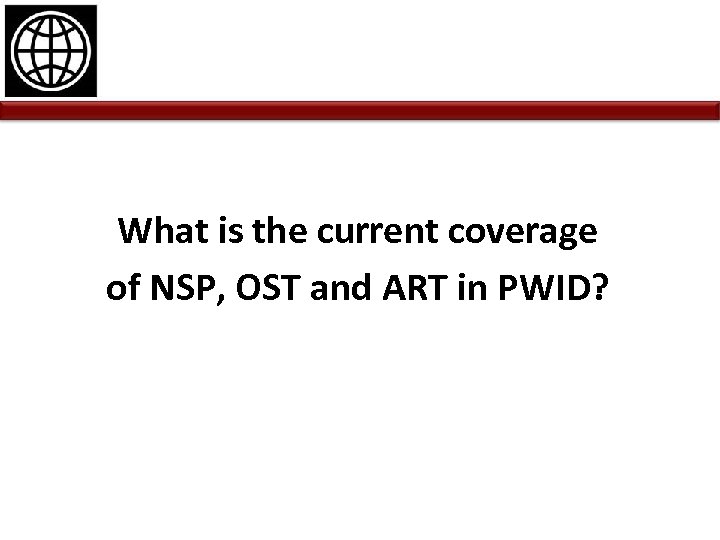 What is the current coverage of NSP, OST and ART in PWID?